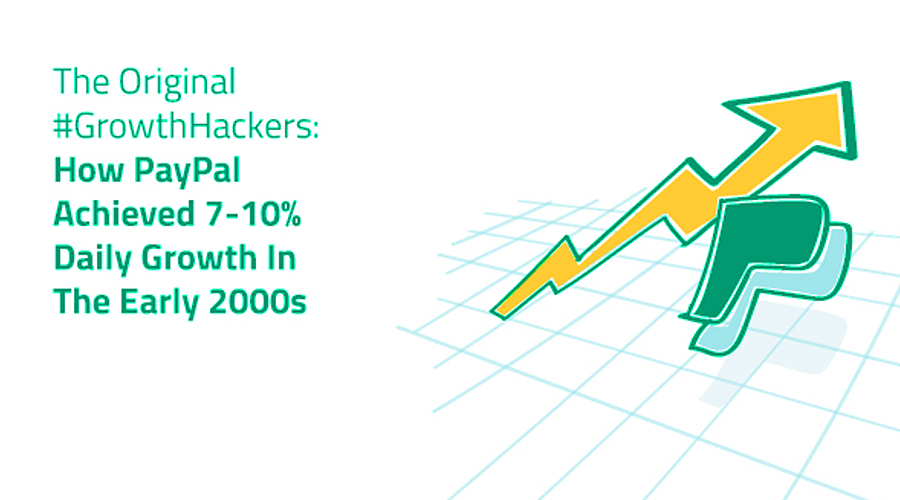 The Original #GrowthHackers:

How PayPal Achieved 7-10% Daily Growth In The Early 2000s